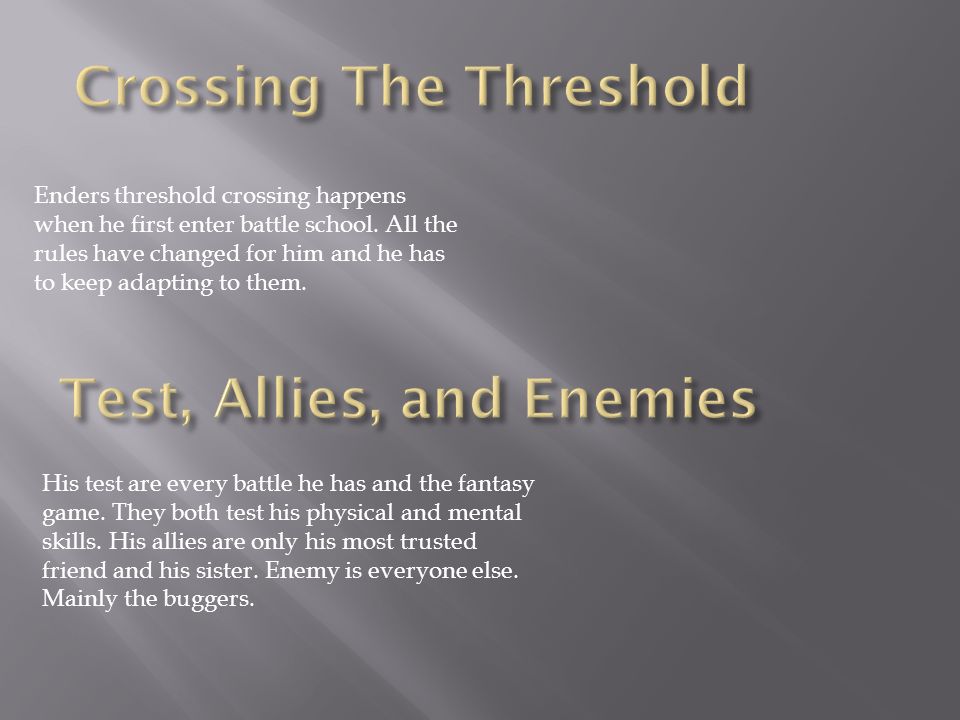 Crossing The Threshold

Enders threshold crossing happens when he first enter battle school. All the rules have changed for him and he has to keep adapting to them.

Test, Allies, and Enemies

His test are every battle he has and the fantasy game. They both test his physical and mental skills. His allies are only his most trusted friend and his sister. Enemy is everyone else. Mainly the buggers.